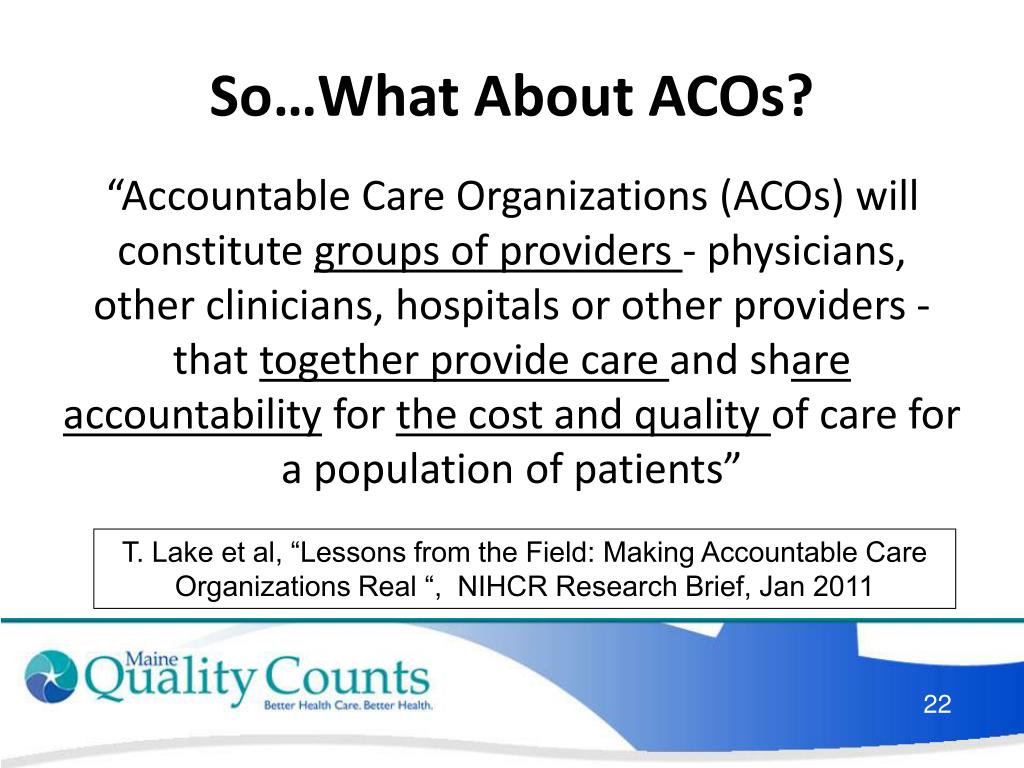 So…What About ACOs?

“Accountable Care Organizations (ACOs) will constitute groups of providers - physicians, other clinicians, hospitals or other providers - that together provide care and share accountability for the cost and quality of care for a population of patients”

T. Lake et al, “Lessons from the Field: Making Accountable Care Organizations Real “, NIHCR Research Brief, Jan 2011

Maine Quality Counts
Better Health Care. Better Health.

22